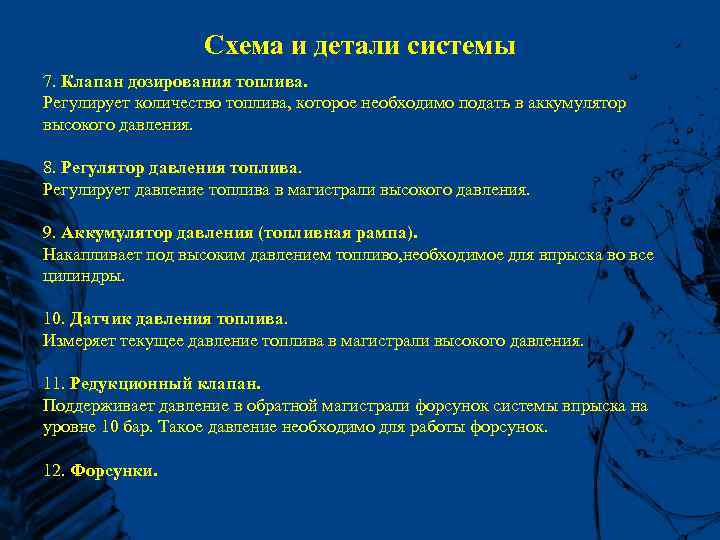 Схема и детали системы

7. Клапан дозирования топлива.
Регулирует количество топлива, которое необходимо подать в аккумулятор высокого давления.

8. Регулятор давления топлива.
Регулирует давление топлива в магистрали высокого давления.

9. Аккумулятор давления (топливная рампа).
Накапливает под высоким давлением топливо,необходимое для впрыска во все цилиндры.

10. Датчик давления топлива.
Измеряет текущее давление топлива в магистрали высокого давления.

11. Редукционный клапан.
Поддерживает давление в обратной магистрали форсунок системы впрыска на уровне 10 бар. Такое давление необходимо для работы форсунок.

12. Форсунки.